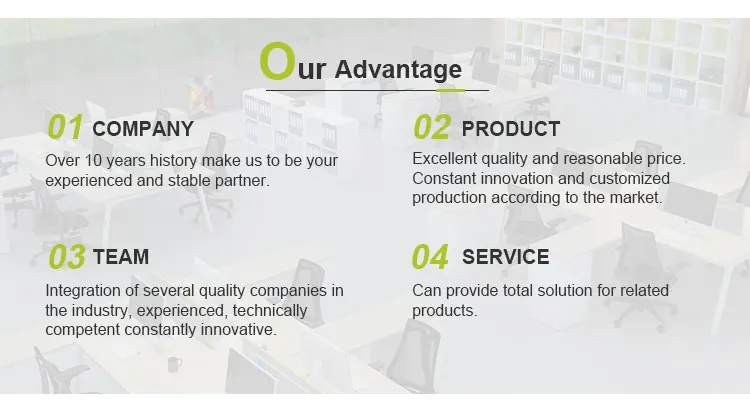 Our Advantage

01 COMPANY

Over 10 years history make us to be your experienced and stable partner.

03 TEAM

Integration of several quality companies in the industry, experienced, technically competent constantly innovative.

02 PRODUCT

Excellent quality and reasonable price. Constant innovation and customized production according to the market.

04 SERVICE

Can provide total solution for related products.